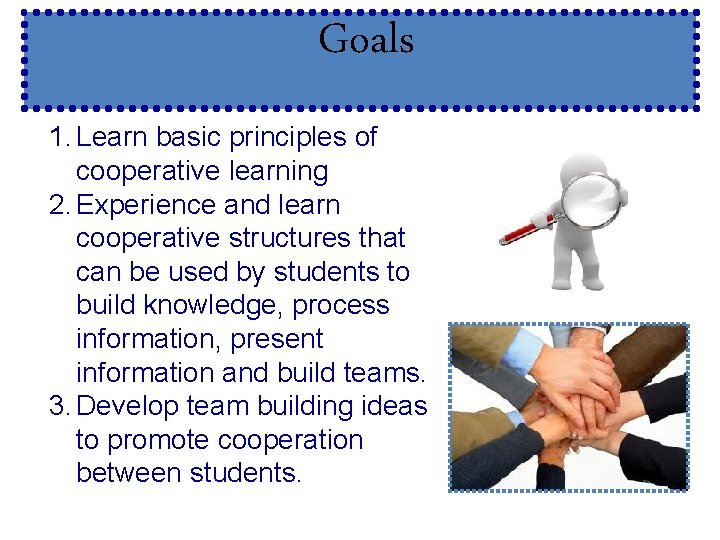 Goals

1. Learn basic principles of cooperative learning
2. Experience and learn cooperative structures that can be used by students to build knowledge, process information, present information and build teams.
3. Develop team building ideas to promote cooperation between students.